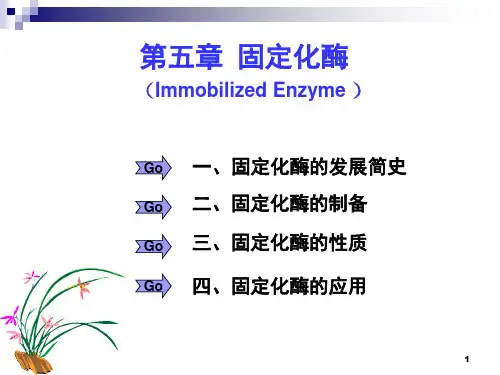 第五章 固定化酶

（Immobilized Enzyme ）

Go 一、固定化酶的发展简史

Go 二、固定化酶的制备

Go 三、固定化酶的性质

Go 四、固定化酶的应用

1